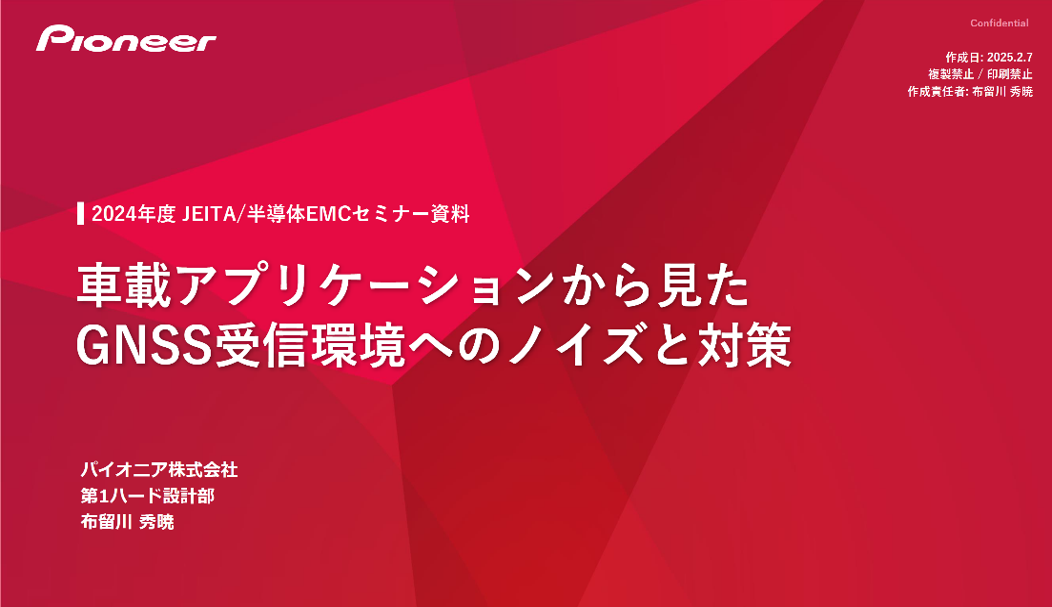 Pioneer

Confidential

作成日: 2025.2.7
複製禁止 / 印刷禁止
作成責任者: 布留川 秀暁

2024年度 JEITA/半導体EMCセミナー資料

車載アプリケーションから見た
GNSS受信環境へのノイズと対策

パイオニア株式会社
第1ハード設計部
布留川 秀暁